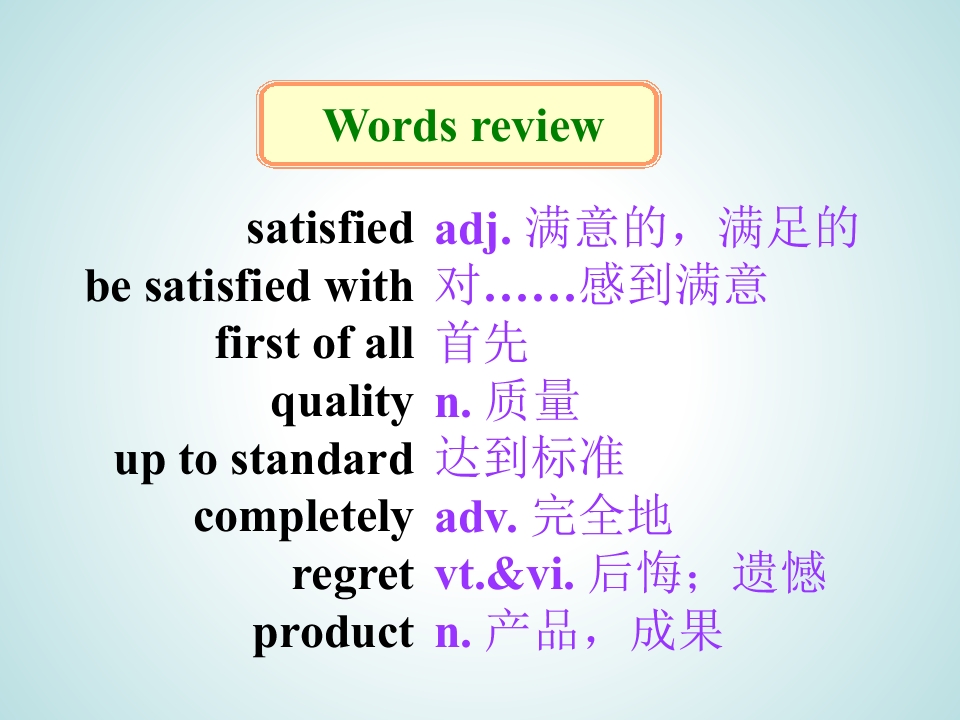 Words review

satisfied adj. 满意的，满足的
be satisfied with 对……感到满意
first of all 首先
quality n. 质量
up to standard 达到标准
completely adv. 完全地
regret vt.&vi. 后悔；遗憾
product n. 产品，成果